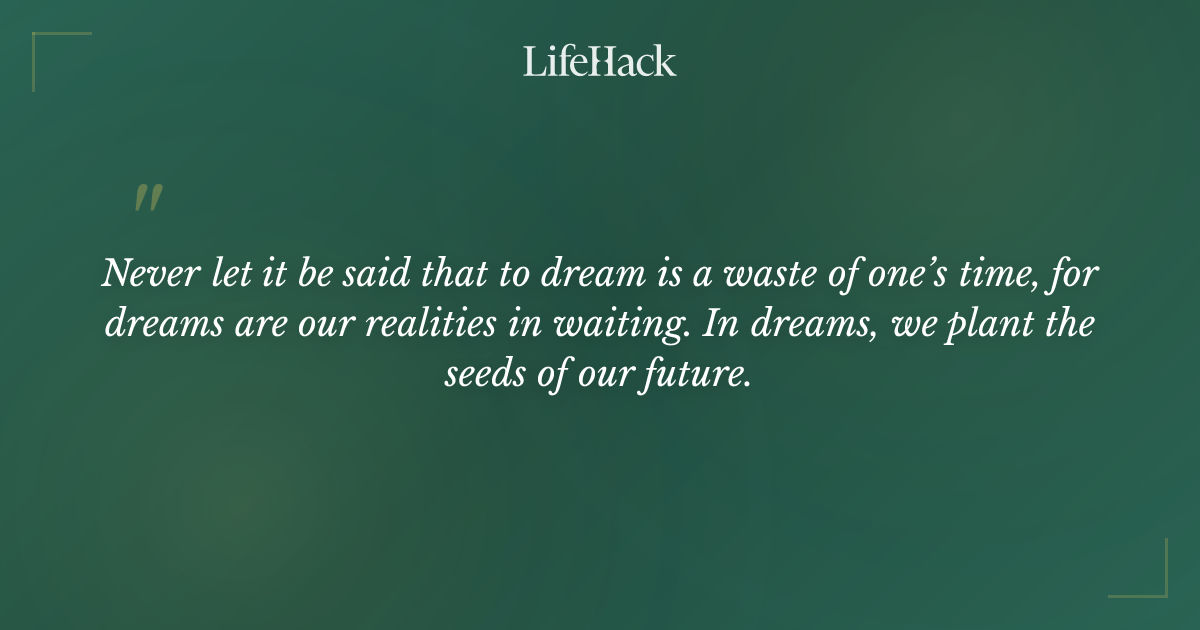 LifeHack

"

Never let it be said that to dream is a waste of one's time, for dreams are our realities in waiting. In dreams, we plant the seeds of our future.